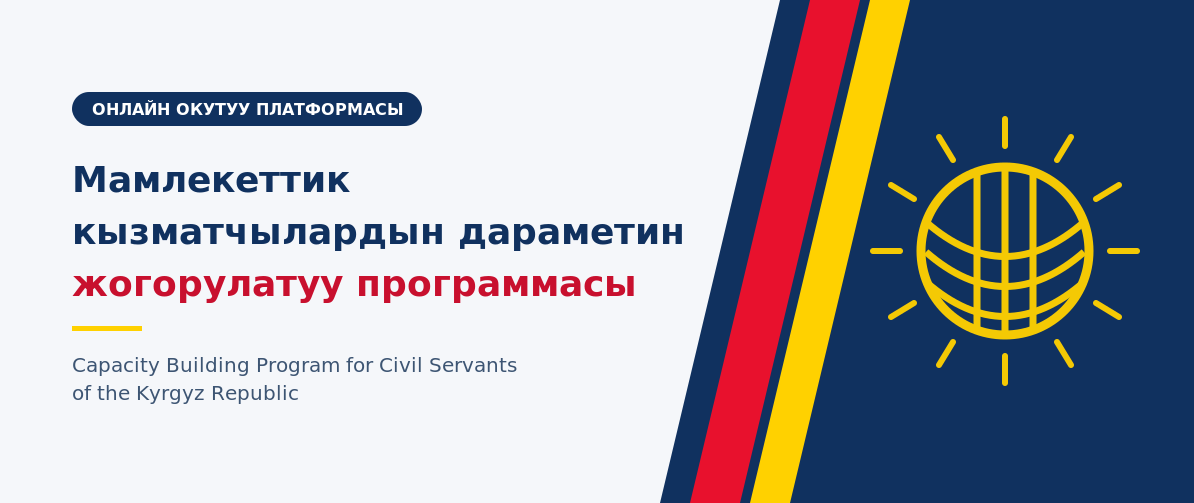 ОНЛАЙН ОКУТУУ ПЛАТФОРМАСЫ

Мамлекеттик кызматчылардын дараметин жогорулатуу программасы

Capacity Building Program for Civil Servants of the Kyrgyz Republic